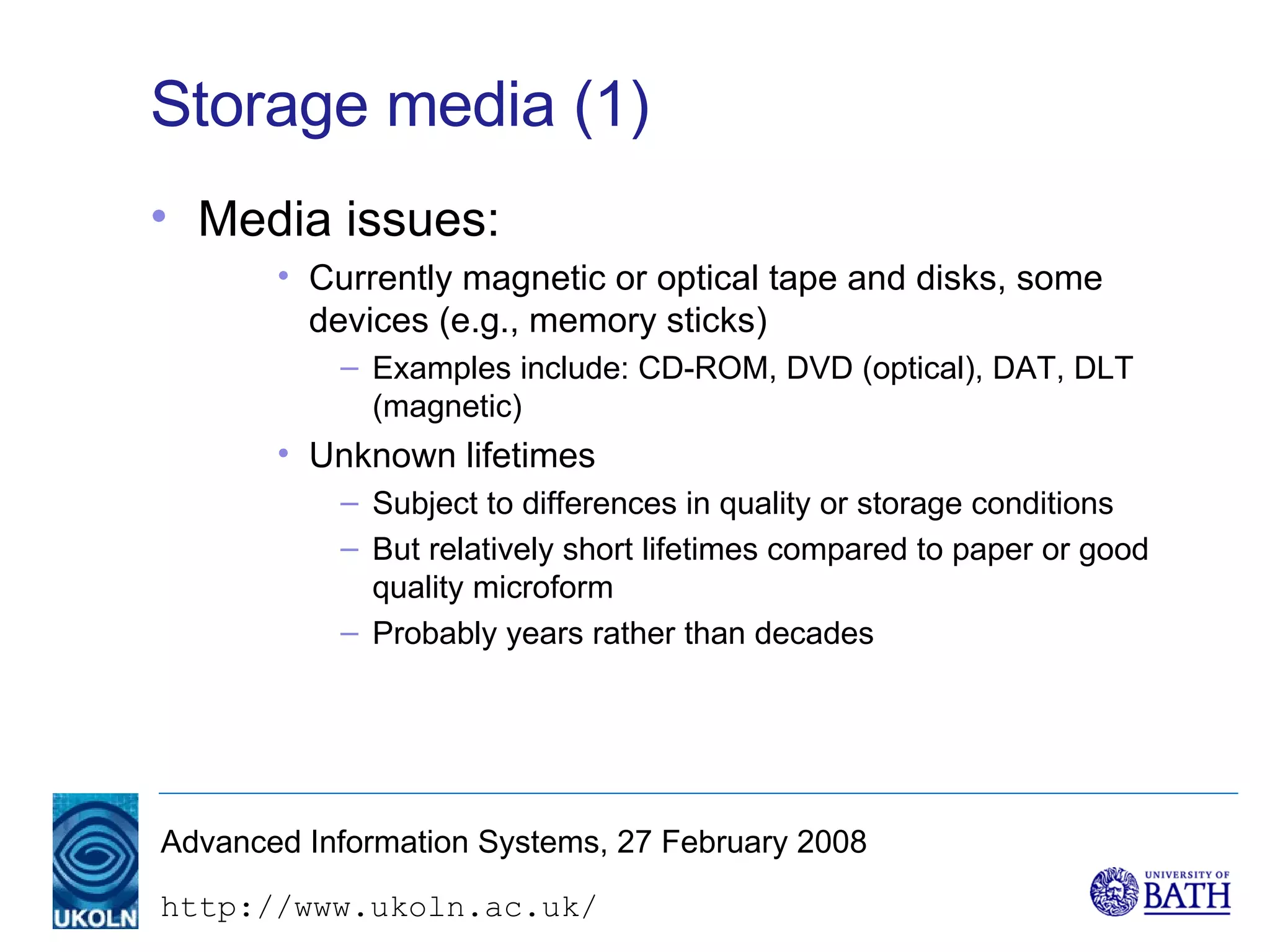 Storage media (1)

• Media issues:
  • Currently magnetic or optical tape and disks, some devices (e.g., memory sticks)
    – Examples include: CD-ROM, DVD (optical), DAT, DLT (magnetic)
  • Unknown lifetimes
    – Subject to differences in quality or storage conditions
    – But relatively short lifetimes compared to paper or good quality microform
    – Probably years rather than decades

UKOLN

Advanced Information Systems, 27 February 2008

http://www.ukoln.ac.uk/

UNIVERSITY OF BATH